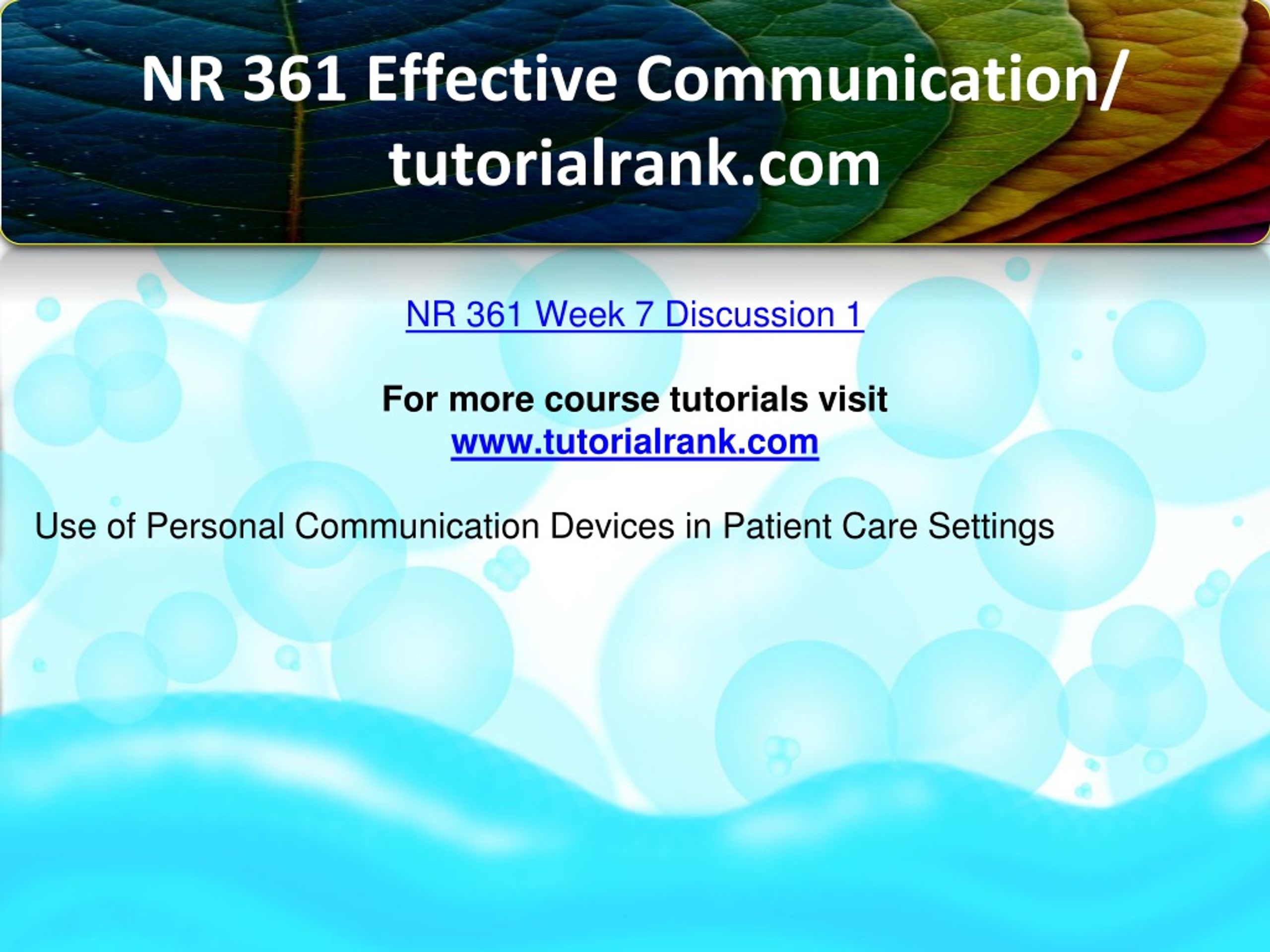 NR 361 Effective Communication/ tutorialrank.com

NR 361 Week 7 Discussion 1

For more course tutorials visit
www.tutorialrank.com

Use of Personal Communication Devices in Patient Care Settings